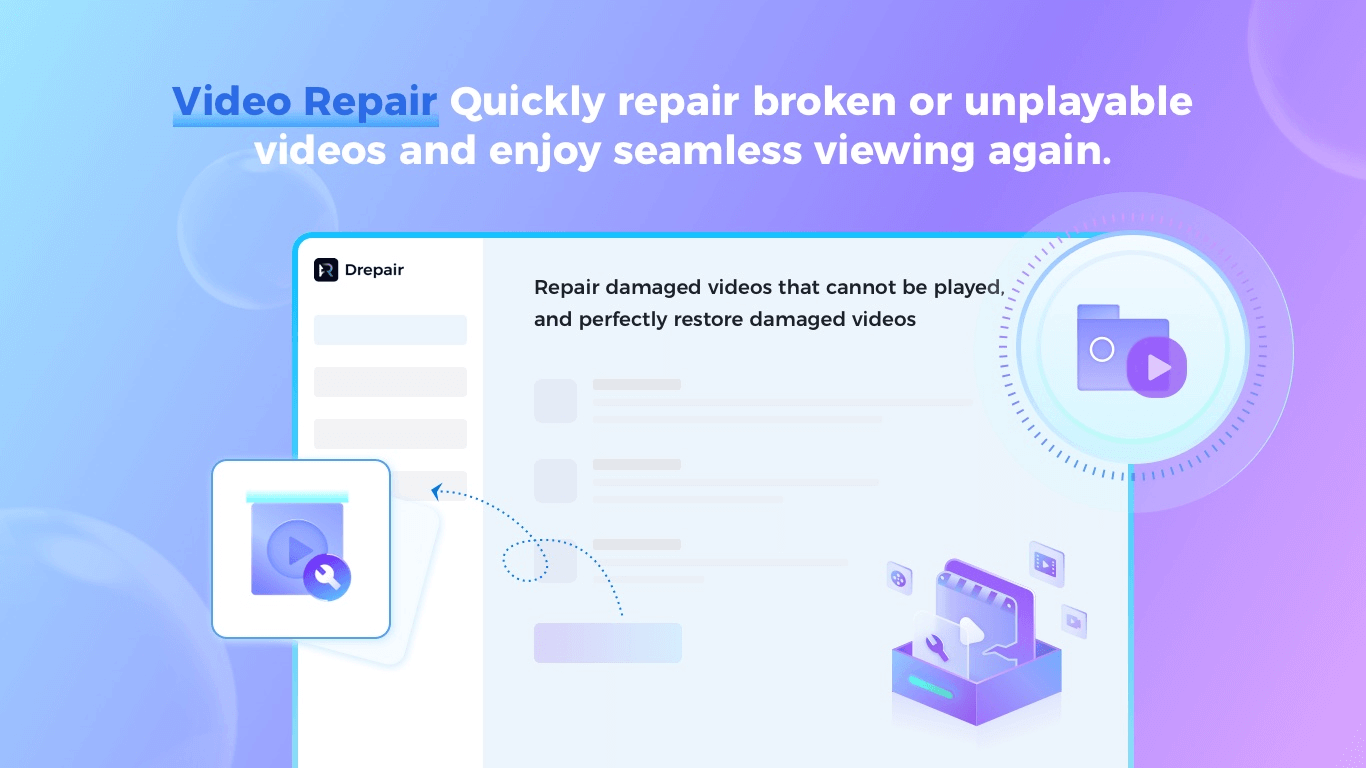 Video Repair Quickly repair broken or unplayable videos and enjoy seamless viewing again.

Drepair

Repair damaged videos that cannot be played, and perfectly restore damaged videos